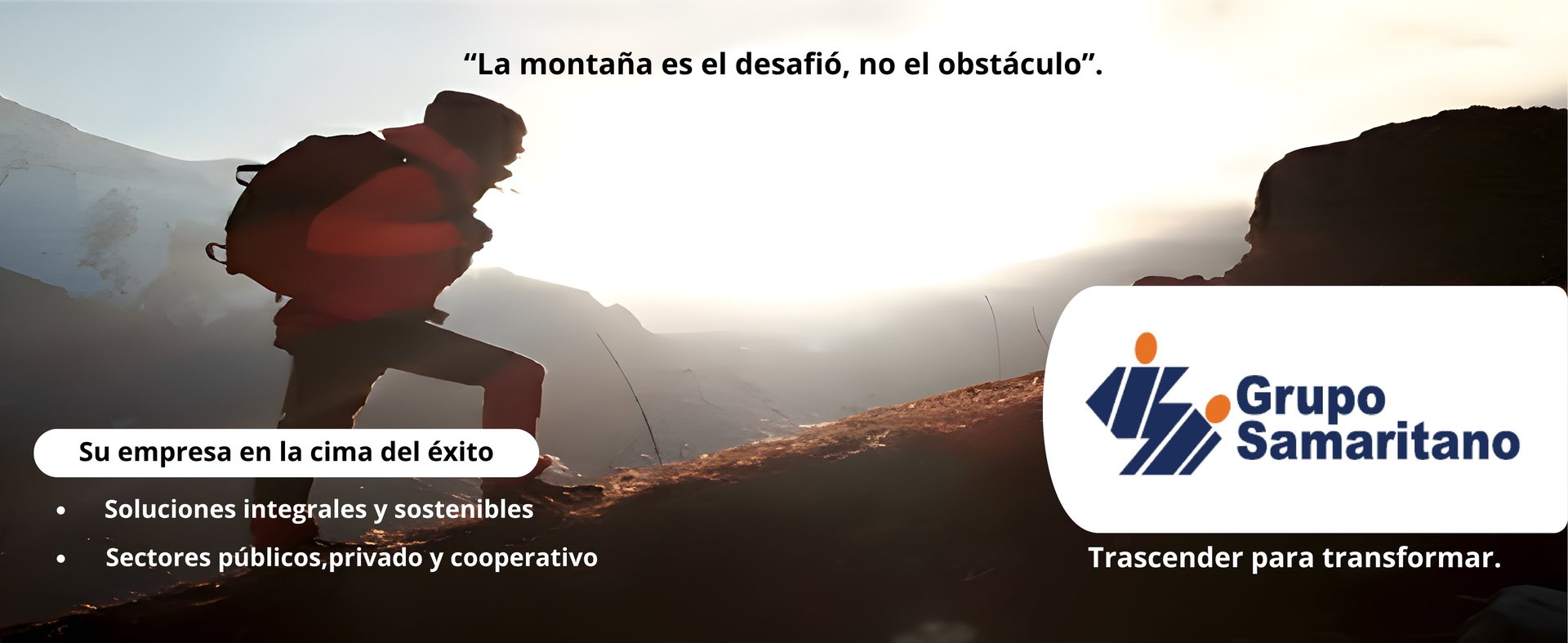 “La montaña es el desafió, no el obstáculo”.

Su empresa en la cima del éxito

• Soluciones integrales y sostenibles
• Sectores públicos,privado y cooperativo

Grupo Samaritano

Trascender para transformar.